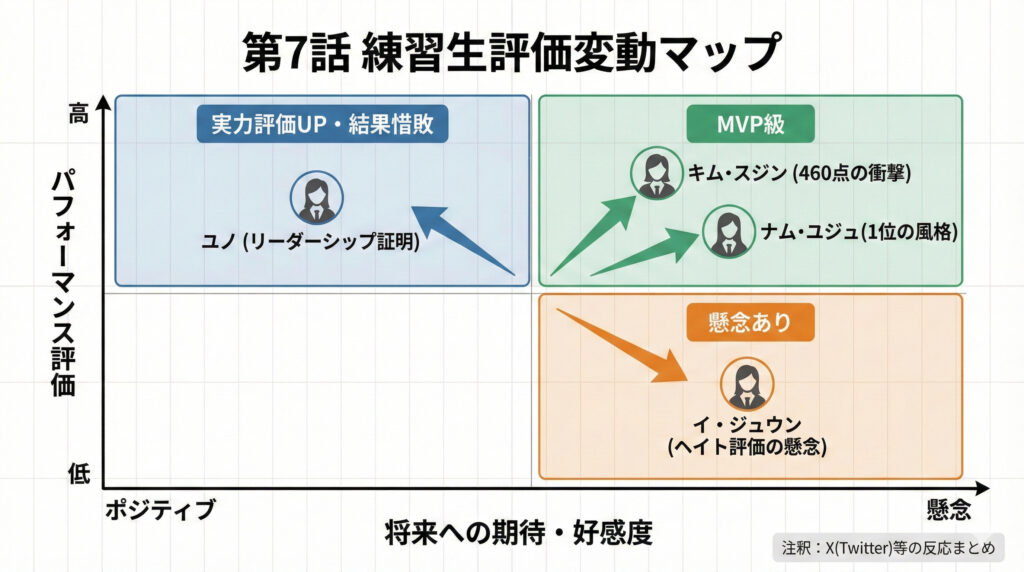 第7話 練習生評価変動マップ

高

パフォーマンス評価

低

実力評価UP・結果惜敗

ユノ (リーダーシップ証明)

MVP級

キム・スジン (460点の衝撃)

ナム・ユジュ(1位の風格)

懸念あり

イ・ジュウン
(ヘイト評価の懸念)

ポジティブ

懸念

将来への期待・好感度

注釈：X(Twitter)等の反応まとめ